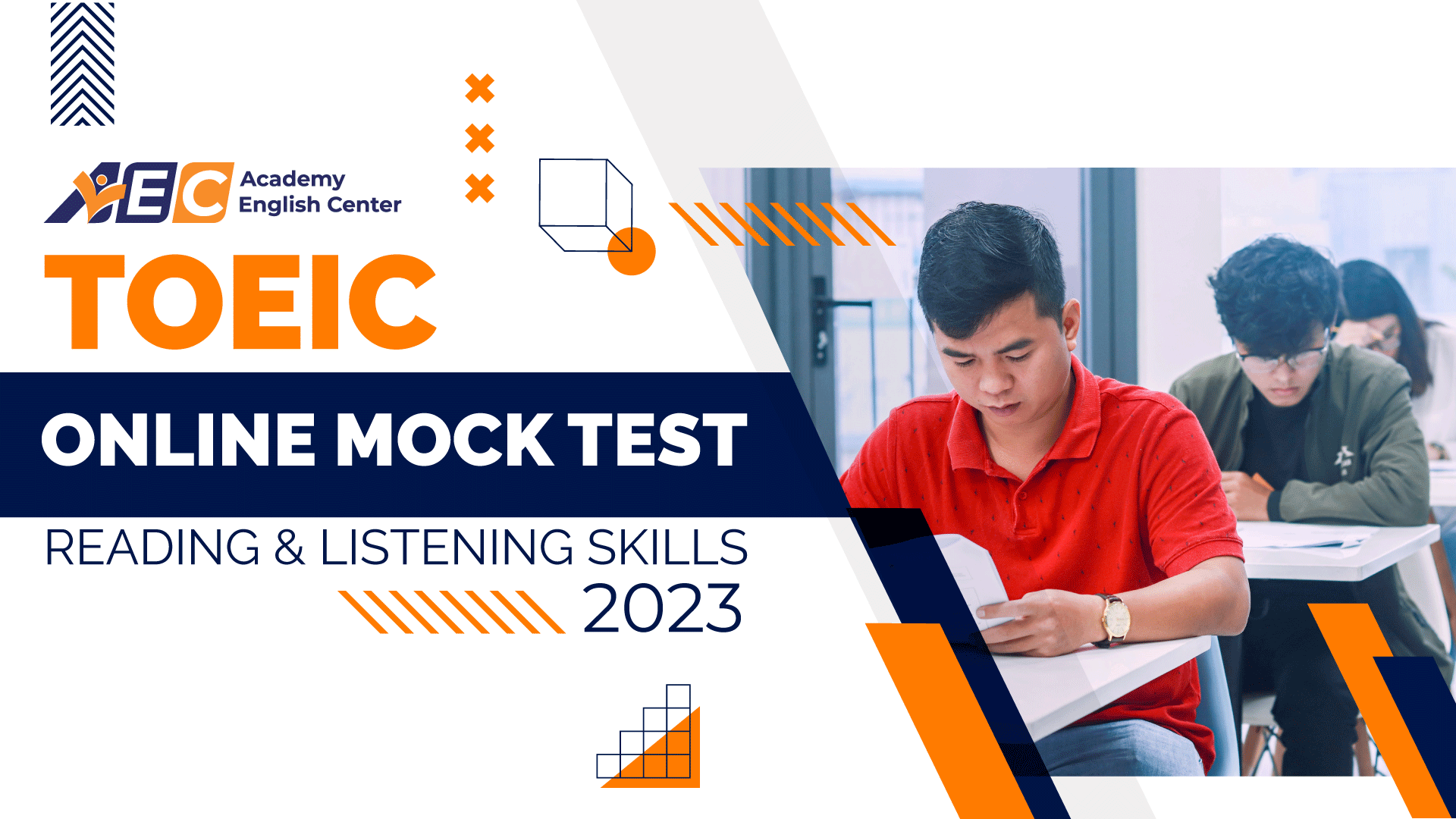 AEC Academy English Center

TOEIC

ONLINE MOCK TEST

READING & LISTENING SKILLS

2023